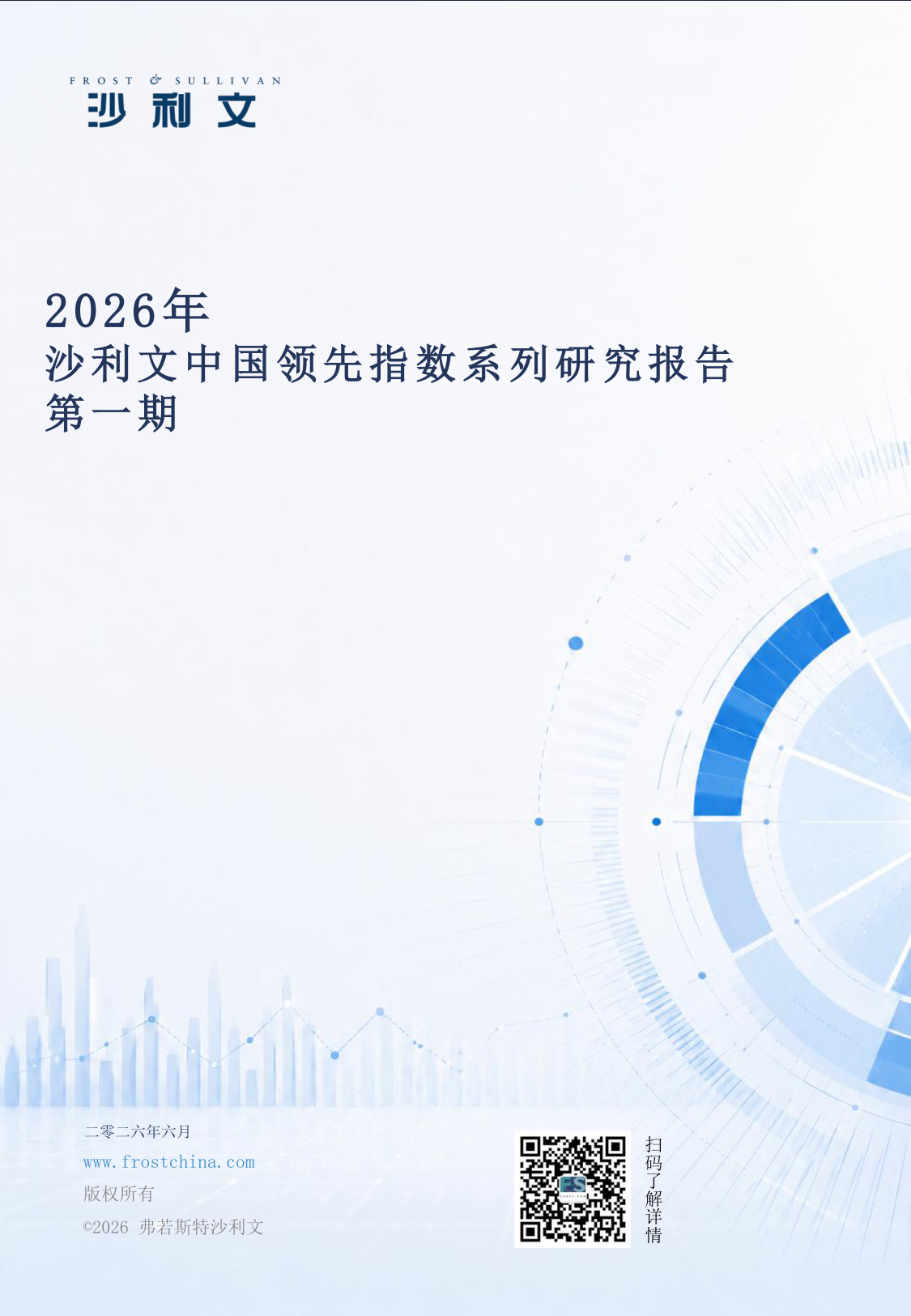 FROST & SULLIVAN
沙利文

2026年
沙利文中国领先指数系列研究报告
第一期

二零二六年六月
www.frostchina.com
版权所有
©2026 弗若斯特沙利文

扫码了解详情